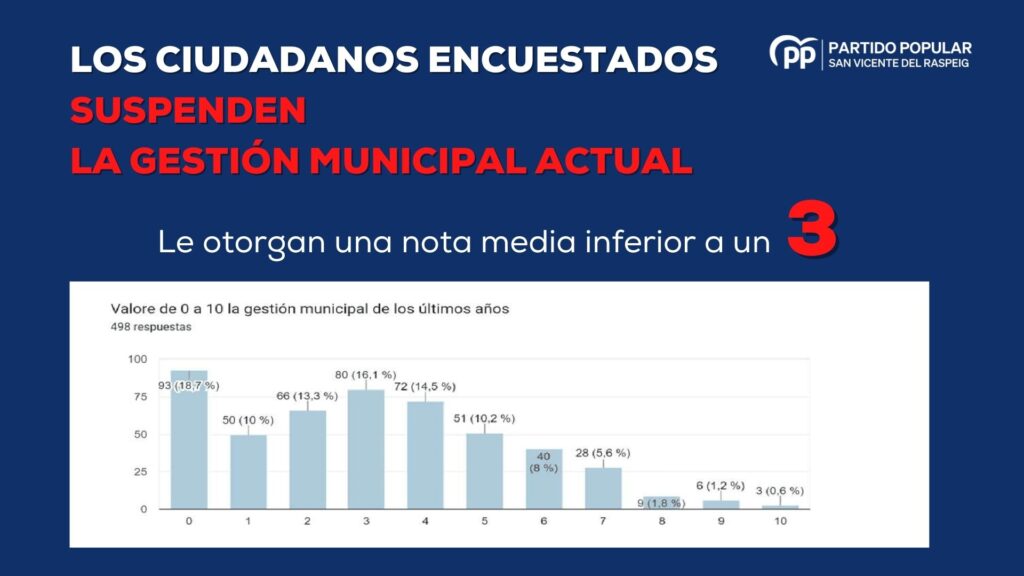 LOS CIUDADANOS ENCUESTADOS
SUSPENDEN
LA GESTIÓN MUNICIPAL ACTUAL

PP PARTIDO POPULAR
SAN VICENTE DEL RASPEIG

Le otorgan una nota media inferior a un 3

Valore de 0 a 10 la gestión municipal de los últimos años
498 respuestas

100
75
50
25
0

93 (18,7 %)
50 (10 %)
66 (13,3 %)
80 (16,1 %)
72 (14,5 %)
51 (10,2 %)
40 (8 %)
28 (5,6 %)
9 (1,8 %)
6 (1,2 %)
3 (0,6 %)

0 1 2 3 4 5 6 7 8 9 10